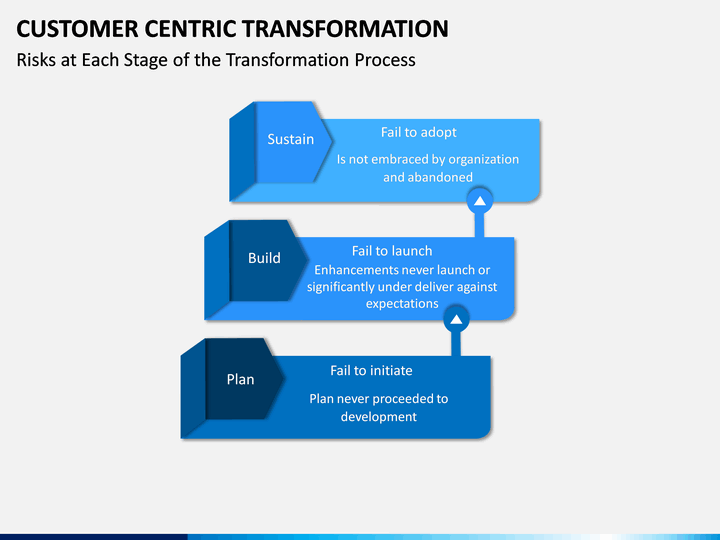 CUSTOMER CENTRIC TRANSFORMATION

Risks at Each Stage of the Transformation Process

Sustain

Fail to adopt

Is not embraced by organization and abandoned

Build

Fail to launch

Enhancements never launch or significantly under deliver against expectations

Plan

Fail to initiate

Plan never proceeded to development